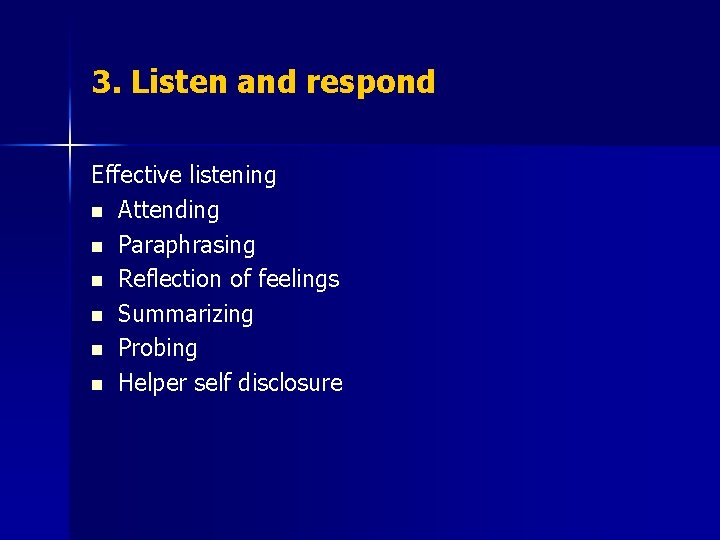 3. Listen and respond

Effective listening

- Attending
- Paraphrasing
- Reflection of feelings
- Summarizing
- Probing
- Helper self disclosure